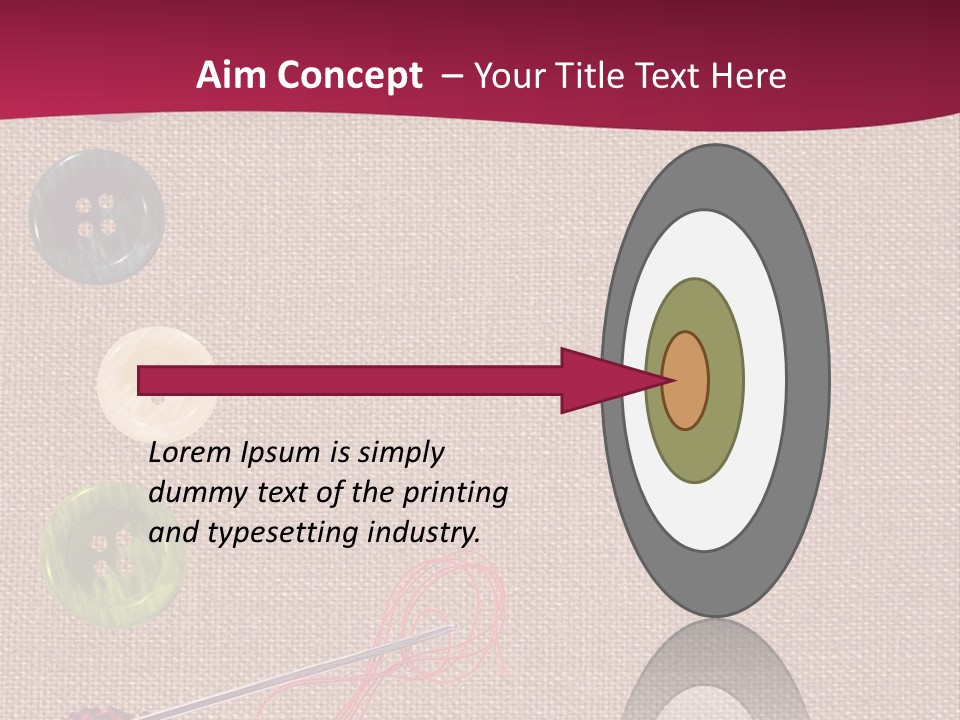 Aim Concept – Your Title Text Here

Lorem Ipsum is simply dummy text of the printing and typesetting industry.